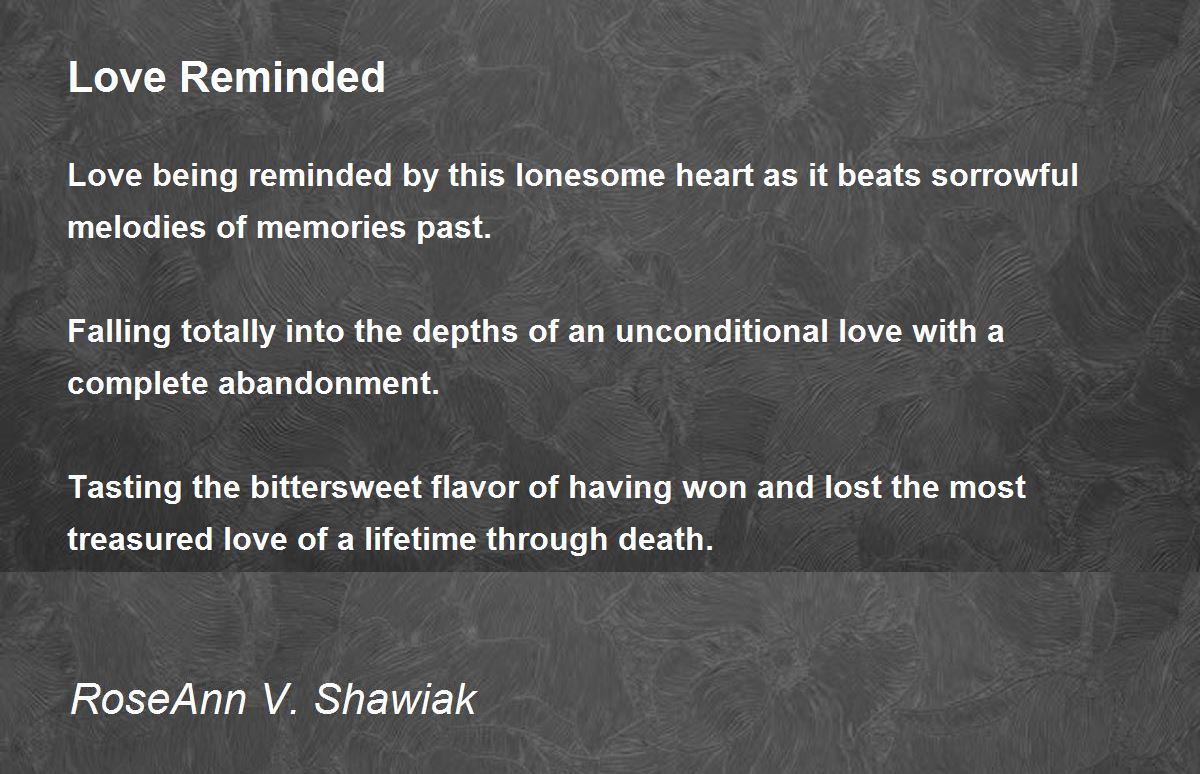 Love Reminded

Love being reminded by this lonesome heart as it beats sorrowful melodies of memories past.

Falling totally into the depths of an unconditional love with a complete abandonment.

Tasting the bittersweet flavor of having won and lost the most treasured love of a lifetime through death.

RoseAnn V. Shawiak